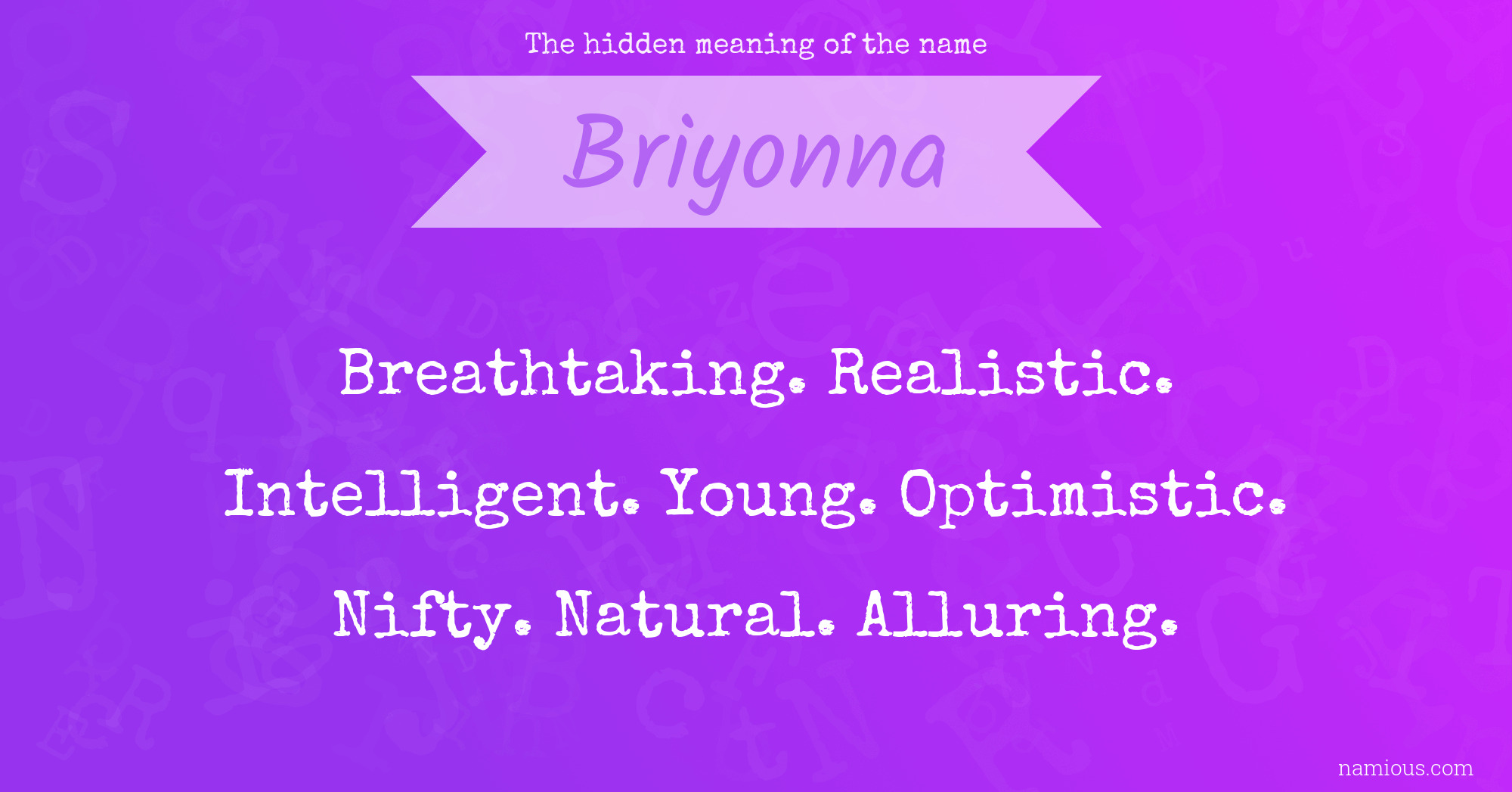 The hidden meaning of the name

Briyonna

Breathtaking. Realistic.
Intelligent. Young. Optimistic.
Nifty. Natural. Alluring.

namious.com